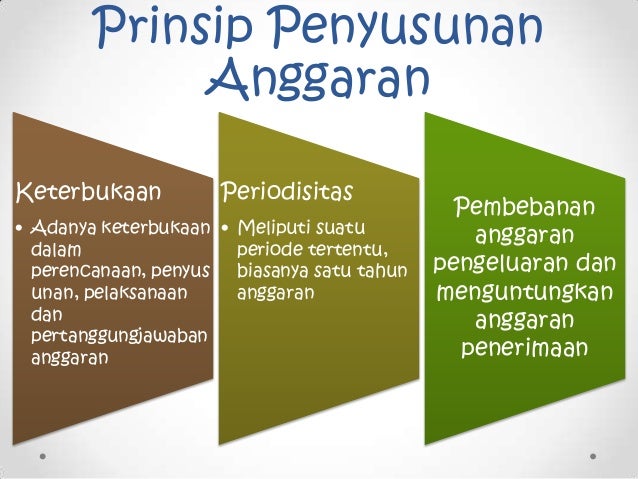 Prinsip Penyusunan Anggaran

Keterbukaan
• Adanya keterbukaan dalam perencanaan, penyus unan, pelaksanaan dan pertanggungjawaban anggaran

Periodisitas
• Meliputi suatu periode tertentu, biasanya satu tahun anggaran

Pembebanan anggaran pengeluaran dan menguntungkan anggaran penerimaan